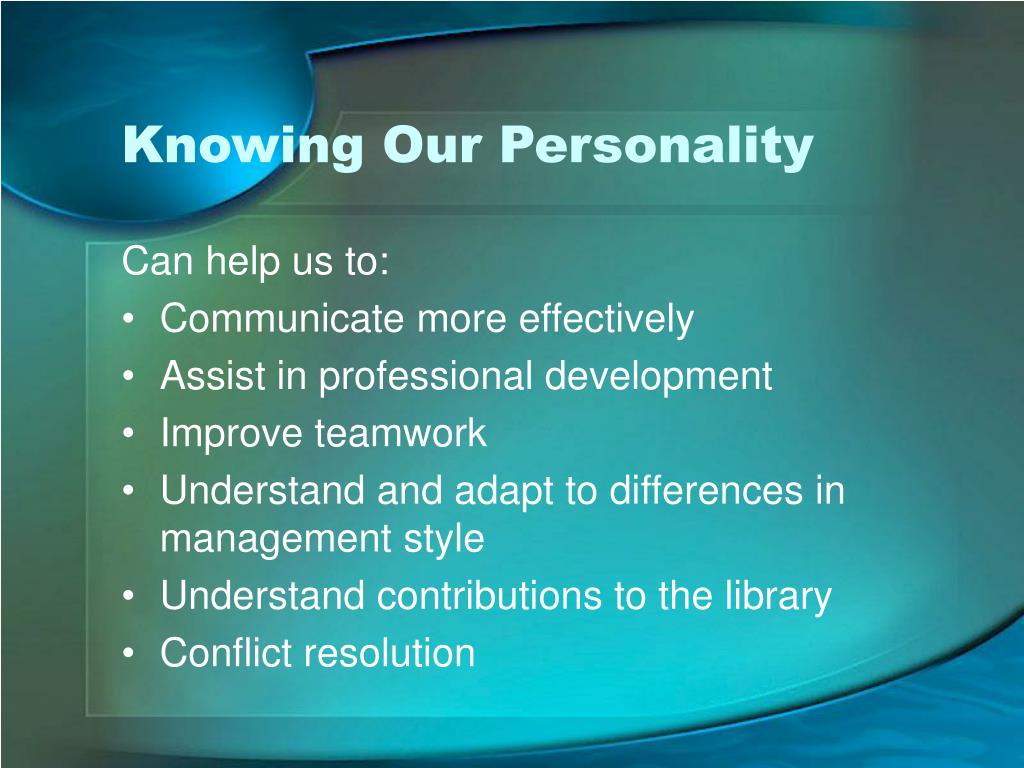 Knowing Our Personality

Can help us to:
• Communicate more effectively
• Assist in professional development
• Improve teamwork
• Understand and adapt to differences in management style
• Understand contributions to the library
• Conflict resolution